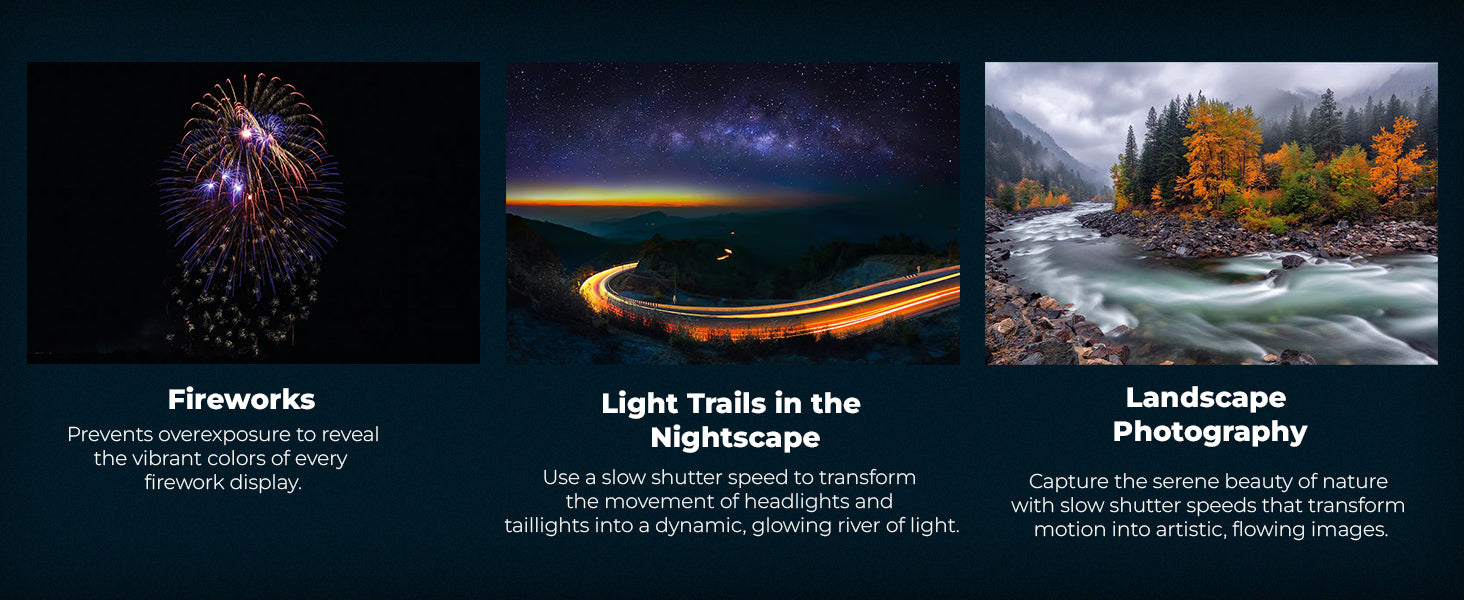 Fireworks

Prevents overexposure to reveal the vibrant colors of every firework display.

Light Trails in the Nightscape

Use a slow shutter speed to transform the movement of headlights and taillights into a dynamic, glowing river of light.

Landscape Photography

Capture the serene beauty of nature with slow shutter speeds that transform motion into artistic, flowing images.